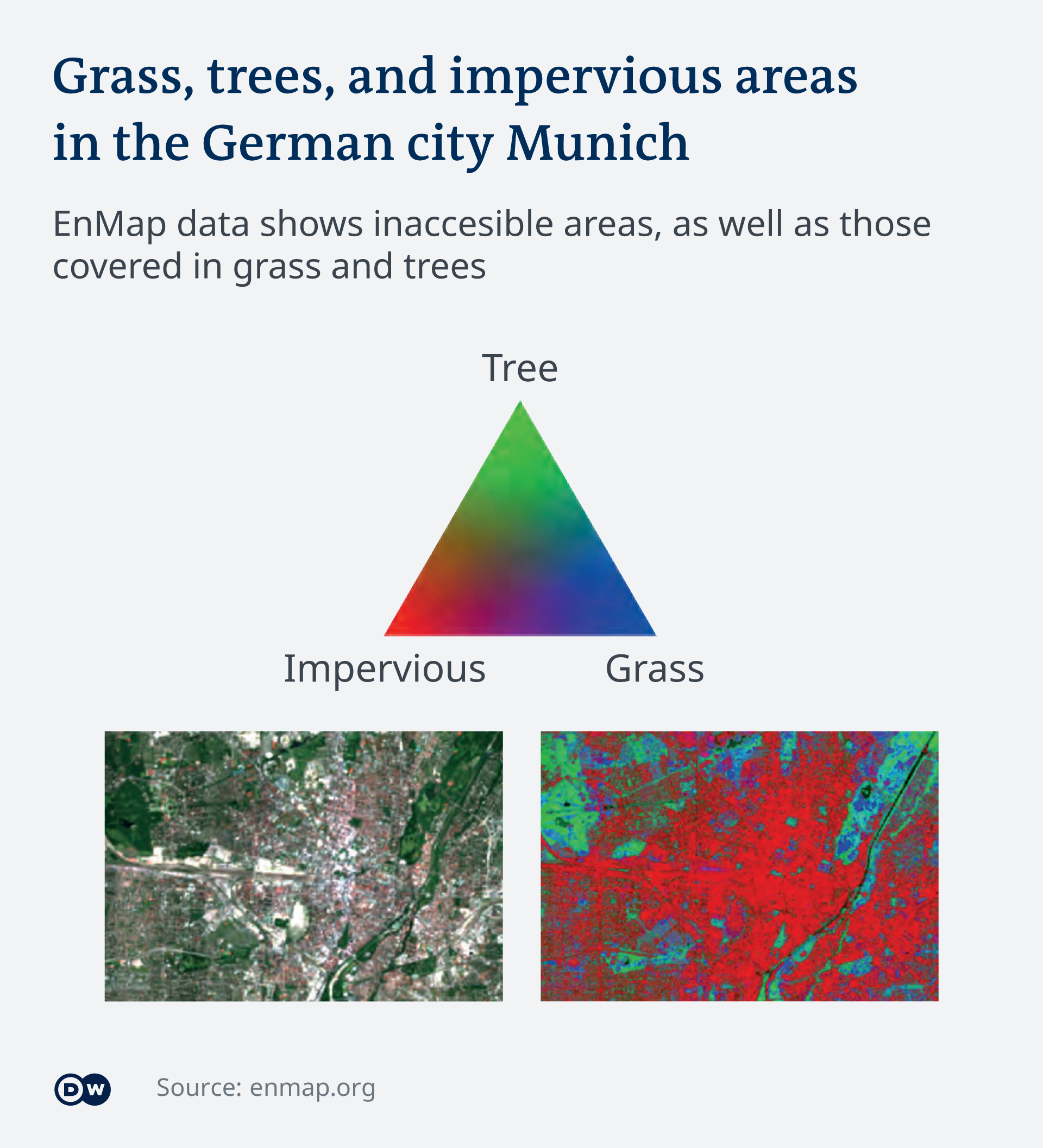 Grass, trees, and impervious areas in the German city Munich

EnMap data shows inaccesible areas, as well as those covered in grass and trees

Tree

Impervious

Grass

DW

Source: enmap.org